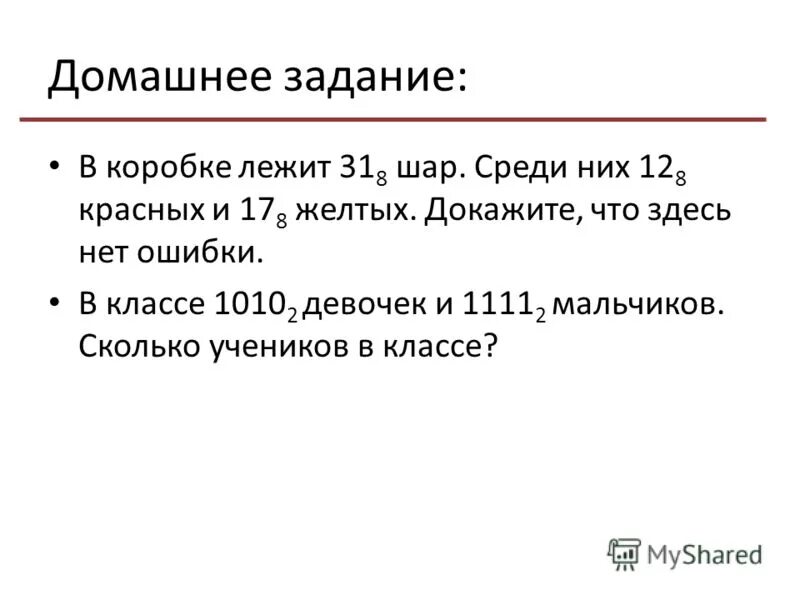 Домашнее задание:

• В коробке лежит $31_8$ шар. Среди них $12_8$ красных и $17_8$ желтых. Докажите, что здесь нет ошибки.

• В классе $1010_2$ девочек и $1111_2$ мальчиков. Сколько учеников в классе?

MyShared